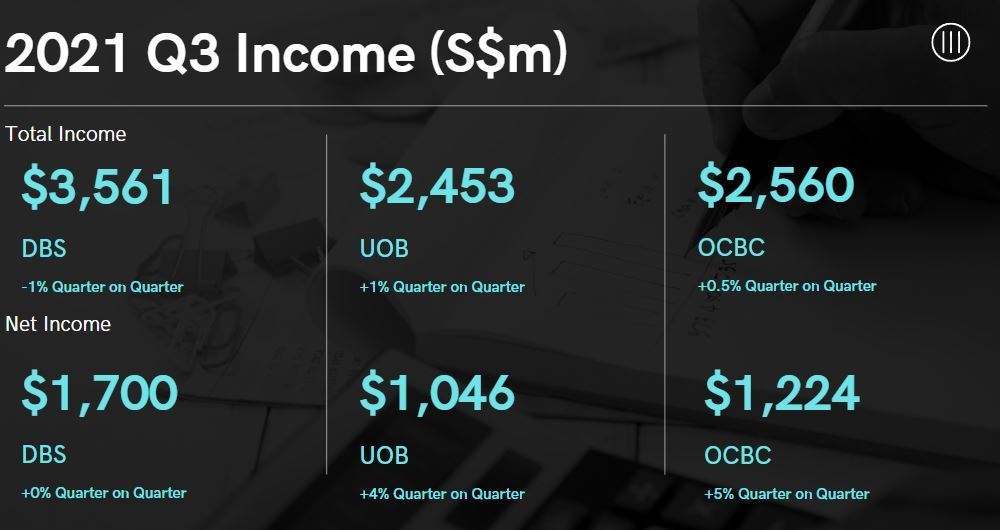 2021 Q3 Income (S$m)

Total Income

$3,561

DBS

-1% Quarter on Quarter

$2,453

UOB

+1% Quarter on Quarter

$2,560

OCBC

+0.5% Quarter on Quarter

Net Income

$1,700

DBS

+0% Quarter on Quarter

$1,046

UOB

+4% Quarter on Quarter

$1,224

OCBC

+5% Quarter on Quarter